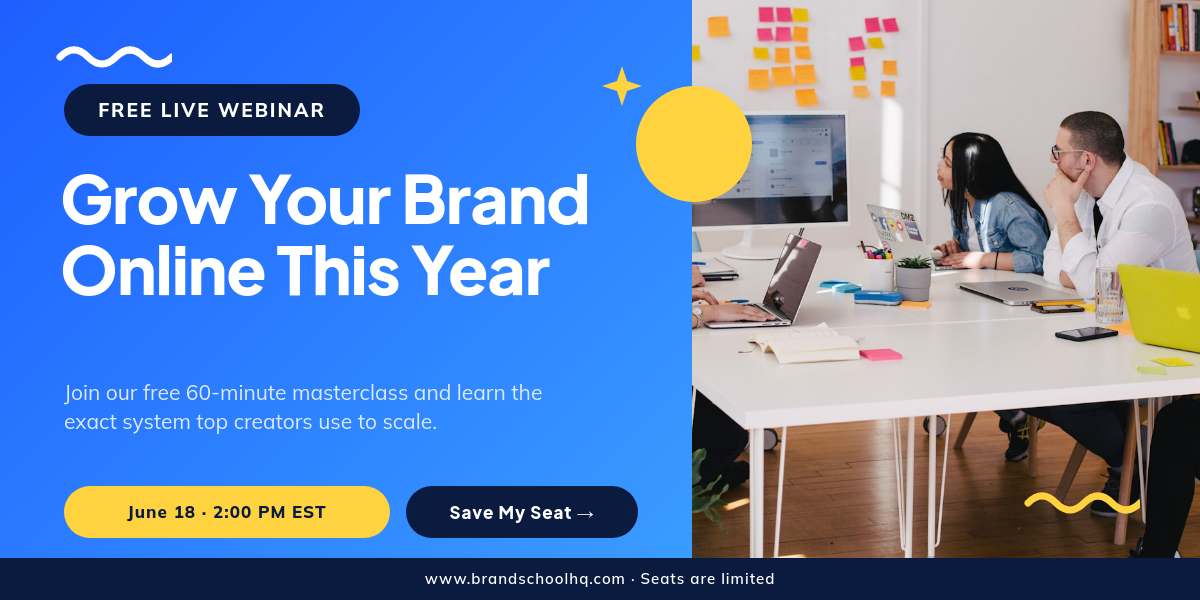 FREE LIVE WEBINAR

Grow Your Brand Online This Year

Join our free 60-minute masterclass and learn the exact system top creators use to scale.

June 18 · 2:00 PM EST

Save My Seat →

www.brandschoolhq.com · Seats are limited